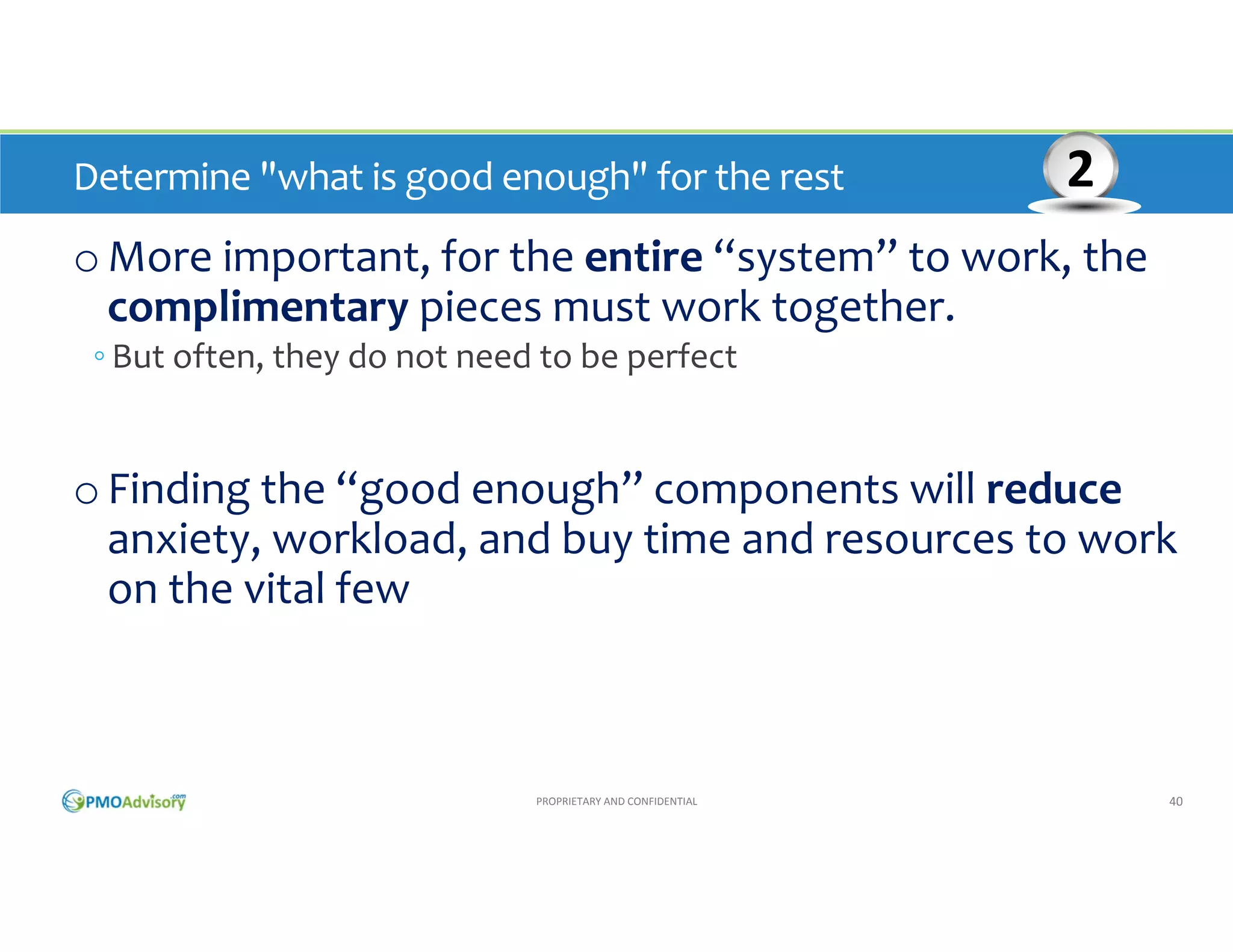 Determine "what is good enough" for the rest

2

o More important, for the entire “system” to work, the complimentary pieces must work together.

◦ But often, they do not need to be perfect

o Finding the “good enough” components will reduce anxiety, workload, and buy time and resources to work on the vital few

PMOAdvisory.com

PROPRIETARY AND CONFIDENTIAL

40